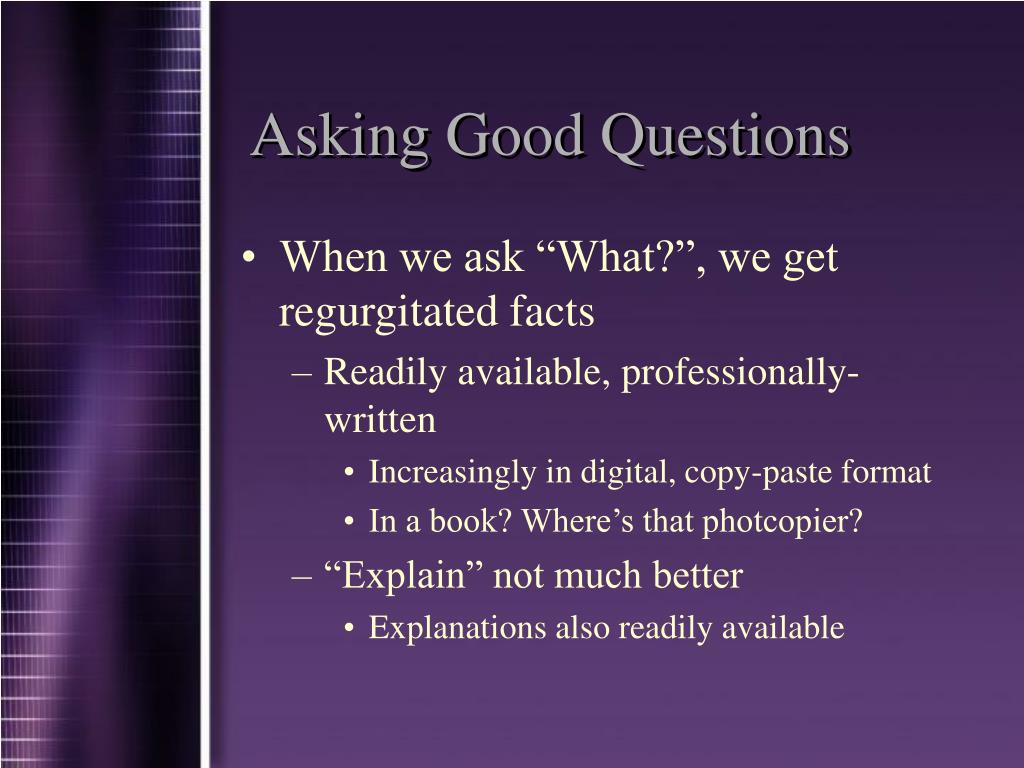 Asking Good Questions

• When we ask “What?”, we get regurgitated facts
– Readily available, professionally-written
• Increasingly in digital, copy-paste format
• In a book? Where’s that photcopier?
– “Explain” not much better
• Explanations also readily available